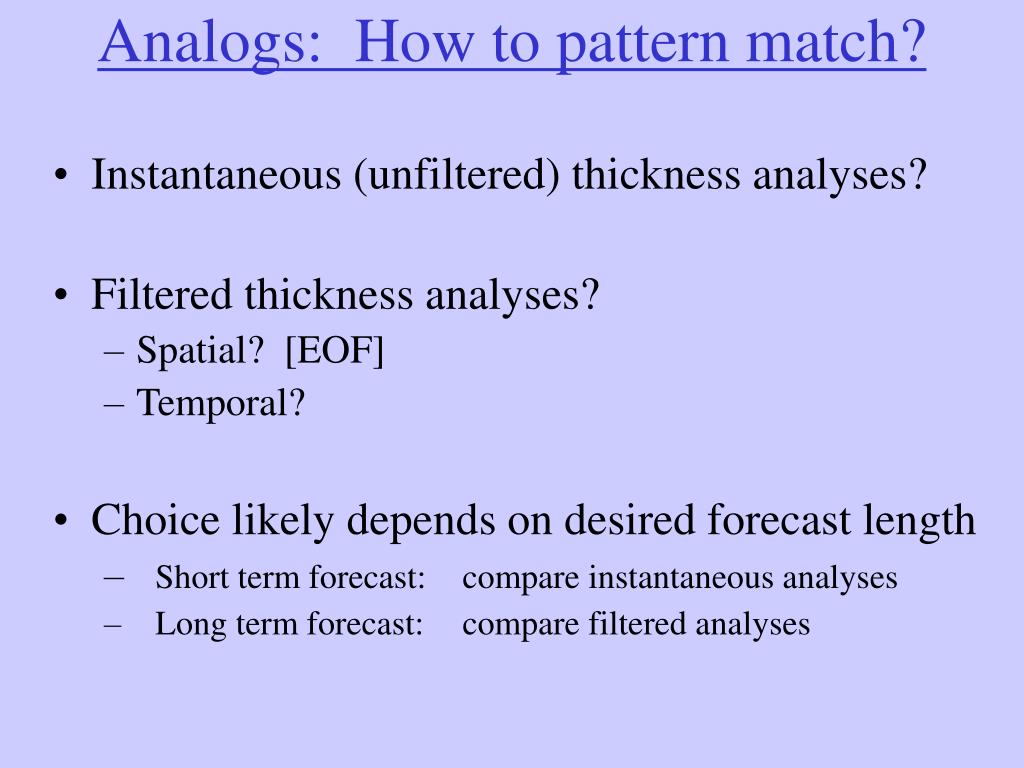 Analogs: How to pattern match?

• Instantaneous (unfiltered) thickness analyses?

• Filtered thickness analyses?
– Spatial? [EOF]
– Temporal?

• Choice likely depends on desired forecast length
– Short term forecast: compare instantaneous analyses
– Long term forecast: compare filtered analyses